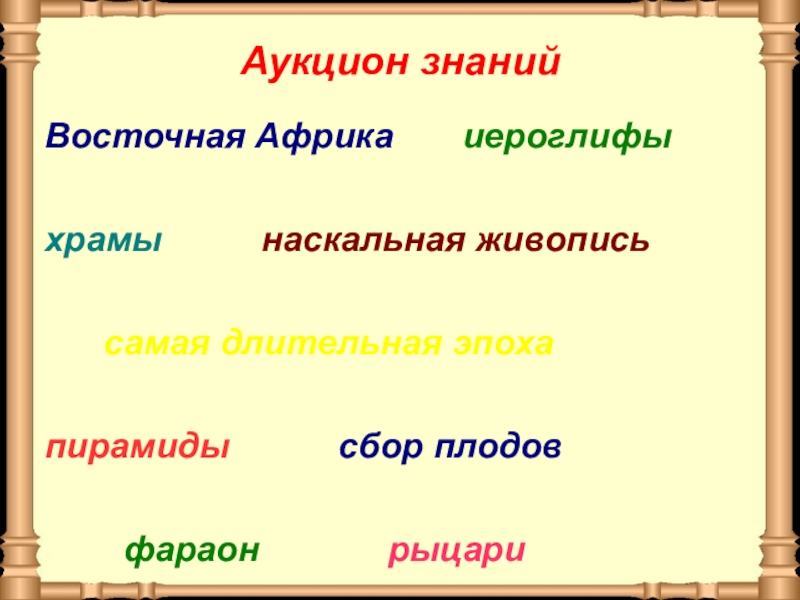 Аукцион знаний

Восточная Африка иероглифы

храмы наскальная живопись

самая длительная эпоха

пирамиды сбор плодов

фараон рыцари